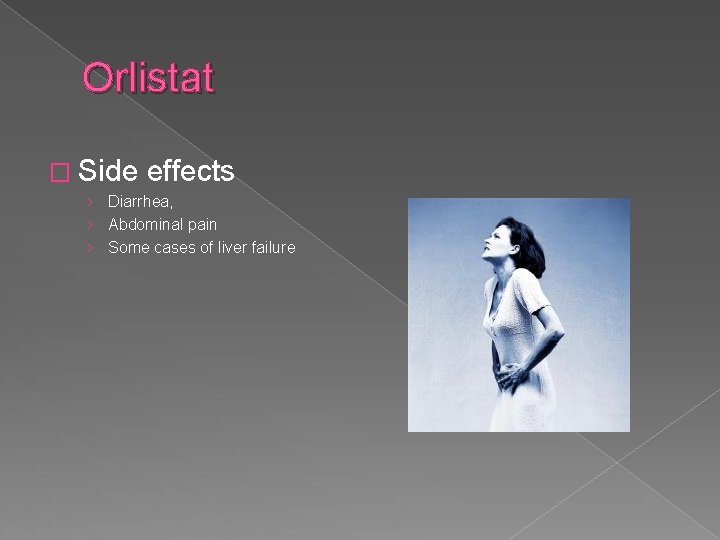 Orlistat

□ Side effects
› Diarrhea,
› Abdominal pain
› Some cases of liver failure